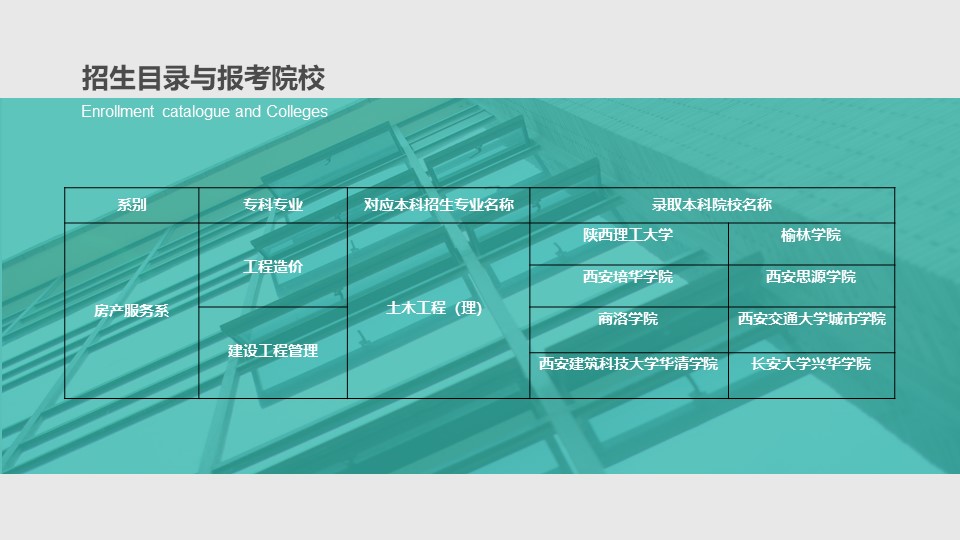 招生目录与报考院校
Enrollment catalogue and Colleges

| 系别 | 专科专业 | 对应本科招生专业名称 | 录取本科院校名称 | |
|---|---|---|---|---|
| 房产服务系 | 工程造价 | 土木工程（理） | 陕西理工大学 | 榆林学院 |
| | | | 西安培华学院 | 西安思源学院 |
| | 建设工程管理 | | 商洛学院 | 西安交通大学城市学院 |
| | | | 西安建筑科技大学华清学院 | 长安大学兴华学院 |